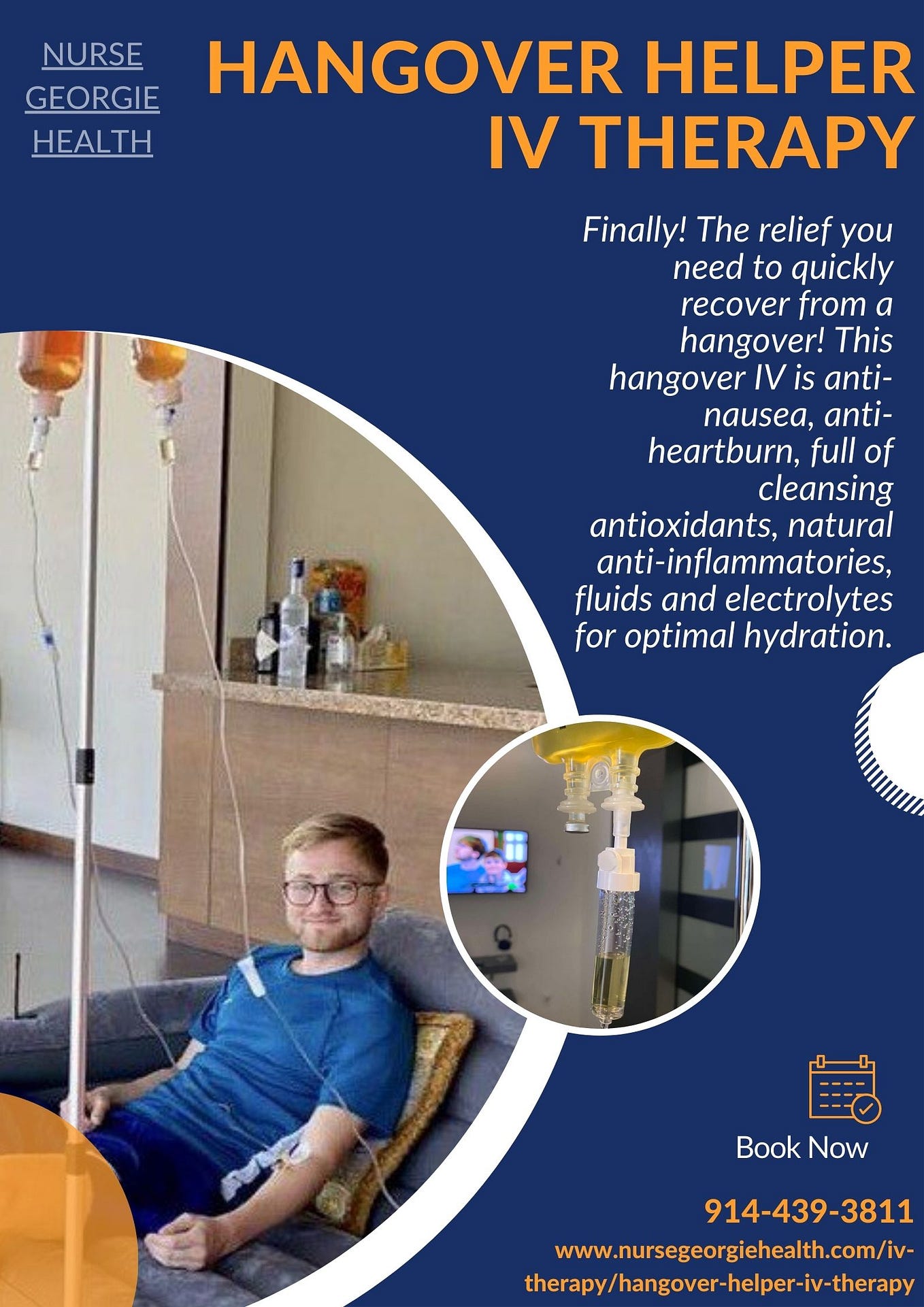 NURSE GEORGIE HEALTH

HANGOVER HELPER IV THERAPY

Finally! The relief you need to quickly recover from a hangover! This hangover IV is anti-nausea, anti-heartburn, full of cleansing antioxidants, natural anti-inflammatories, fluids and electrolytes for optimal hydration.

Book Now

914-439-3811

www.nursegeorgiehealth.com/iv-therapy/hangover-helper-iv-therapy